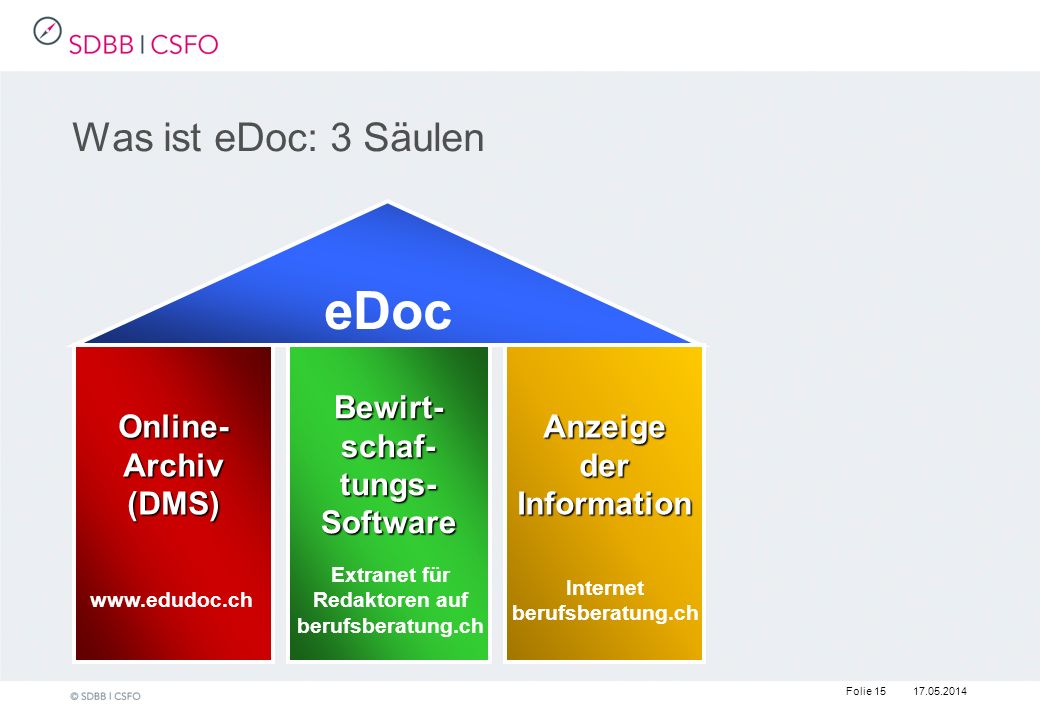 SDBB | CSFO

Was ist eDoc: 3 Säulen

eDoc

Online-Archiv (DMS)

www.edudoc.ch

Bewirtschaftungs-Software

Extranet für Redaktoren auf berufsberatung.ch

Anzeige der Information

Internet berufsberatung.ch

© SDBB | CSFO

Folie 15 17.05.2014